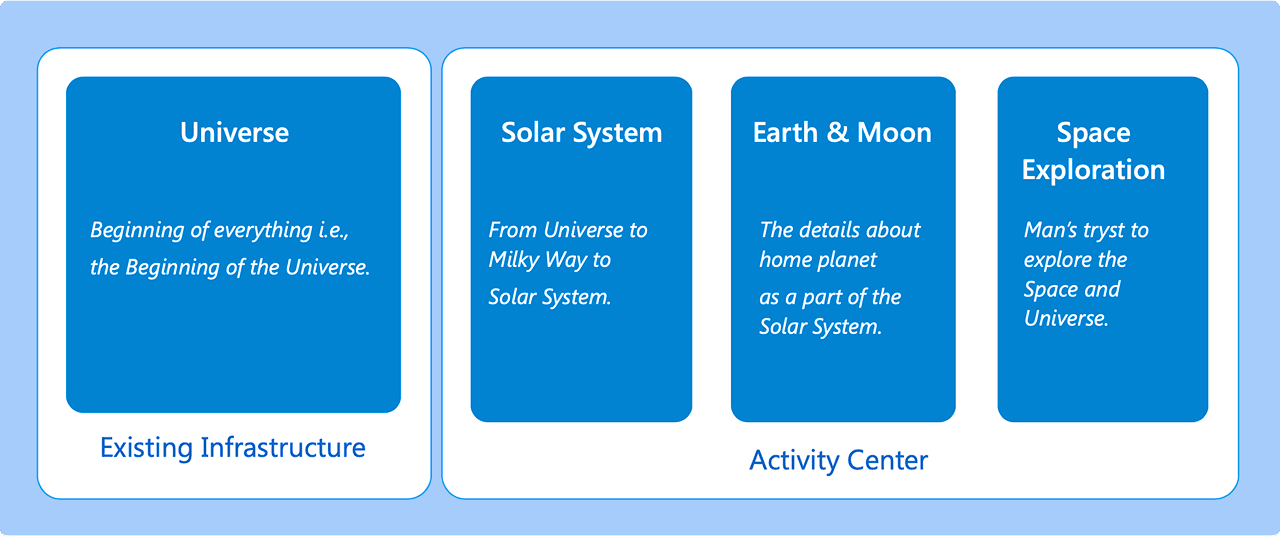 Universe

Beginning of everything i.e., the Beginning of the Universe.

Existing Infrastructure

Solar System

From Universe to Milky Way to Solar System.

Earth & Moon

The details about home planet as a part of the Solar System.

Space Exploration

Man's tryst to explore the Space and Universe.

Activity Center